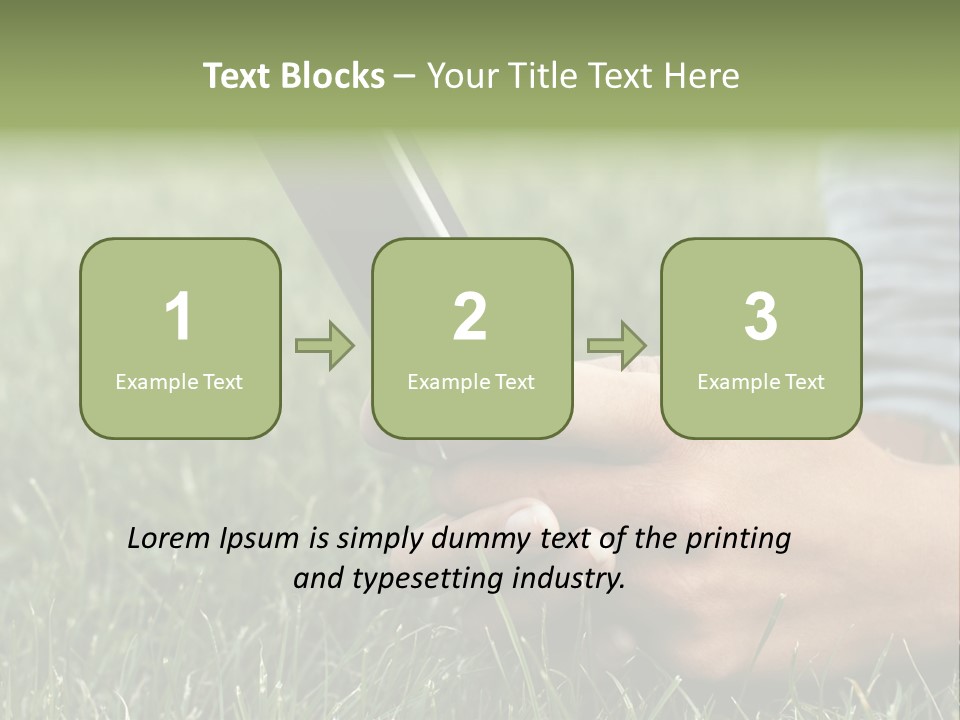 Text Blocks – Your Title Text Here

1
Example Text

2
Example Text

3
Example Text

Lorem Ipsum is simply dummy text of the printing and typesetting industry.